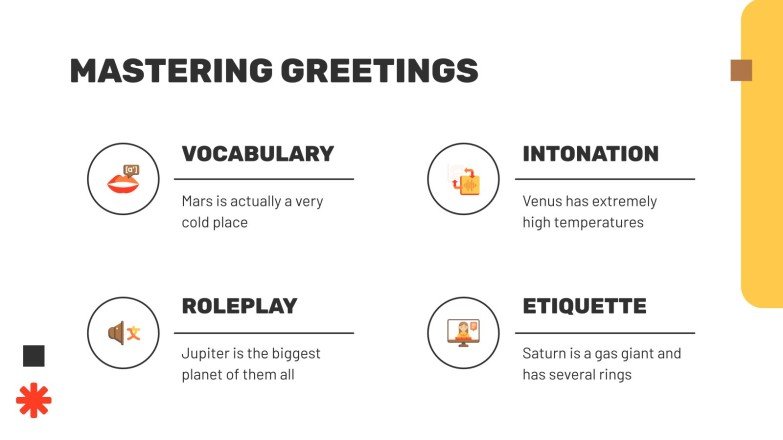 MASTERING GREETINGS

VOCABULARY

Mars is actually a very cold place

INTONATION

Venus has extremely high temperatures

ROLEPLAY

Jupiter is the biggest planet of them all

ETIQUETTE

Saturn is a gas giant and has several rings